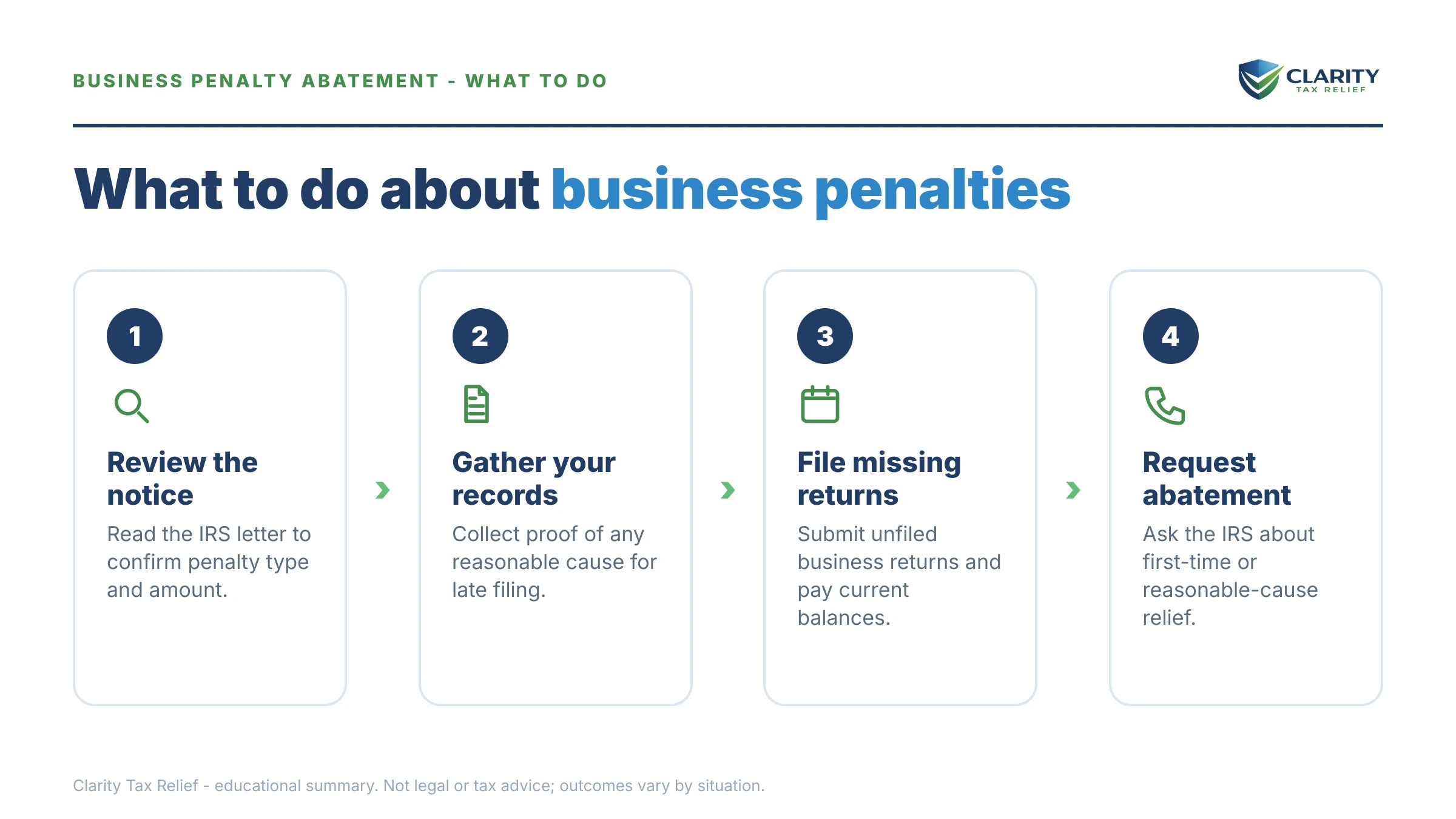 BUSINESS PENALTY ABATEMENT - WHAT TO DO

CLARITY
TAX RELIEF

What to do about business penalties

1

Review the notice

Read the IRS letter to confirm penalty type and amount.

2

Gather your records

Collect proof of any reasonable cause for late filing.

3

File missing returns

Submit unfiled business returns and pay current balances.

4

Request abatement

Ask the IRS about first-time or reasonable-cause relief.

Clarity Tax Relief - educational summary. Not legal or tax advice; outcomes vary by situation.